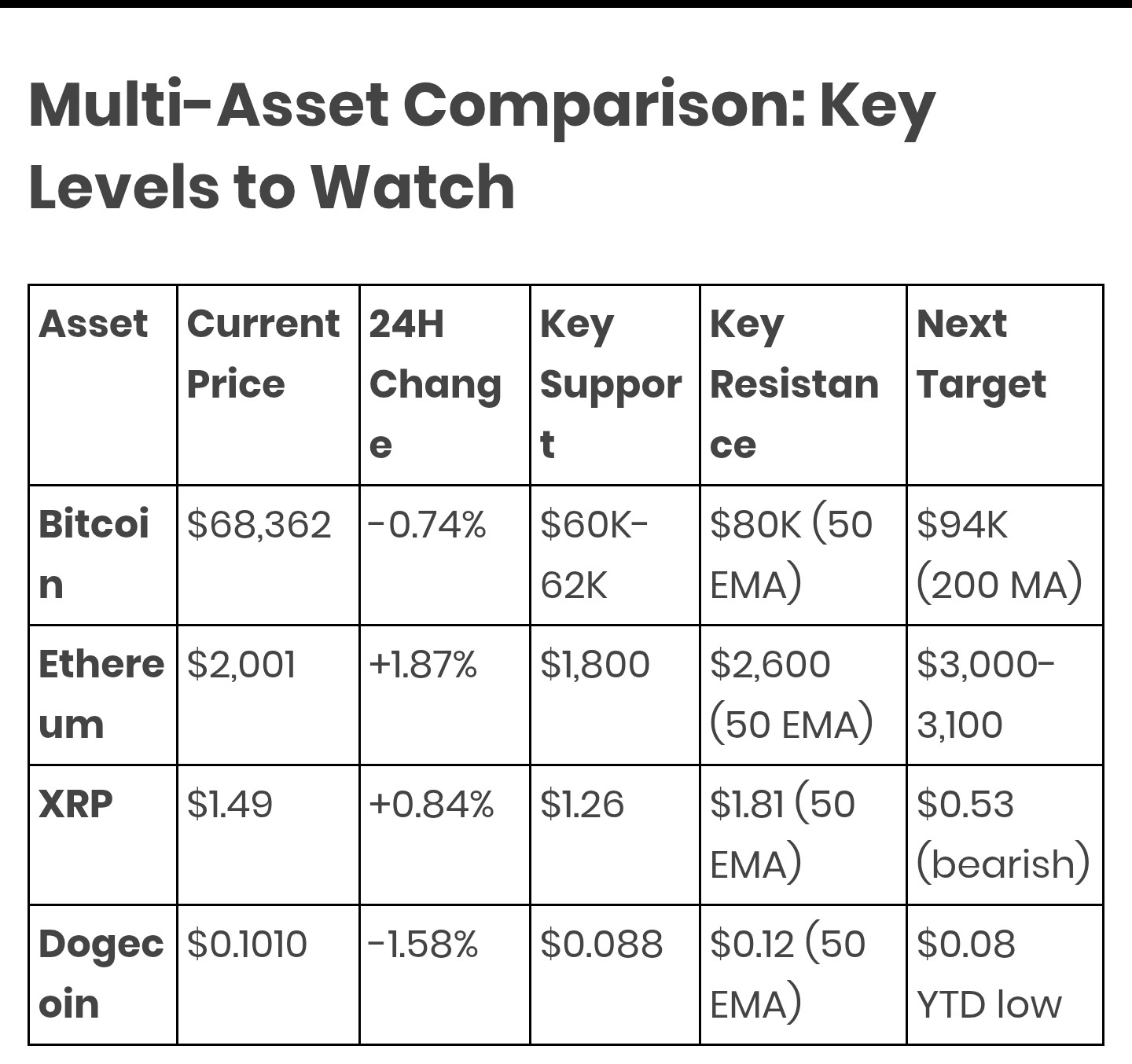 Multi-Asset Comparison: Key Levels to Watch

| Asset | Current Price | 24H Change | Key Support | Key Resistance | Next Target |
|---|---|---|---|---|---|
| Bitcoin | \$68,362 | -0.74% | \$60K-62K | \$80K (50 EMA) | \$94K (200 MA) |
| Ethereum | \$2,001 | +1.87% | \$1,800 | \$2,600 (50 EMA) | \$3,000-3,100 |
| XRP | \$1.49 | +0.84% | \$1.26 | \$1.81 (50 EMA) | \$0.53 (bearish) |
| Dogecoin | \$0.1010 | -1.58% | \$0.088 | \$0.12 (50 EMA) | \$0.08 YTD low |